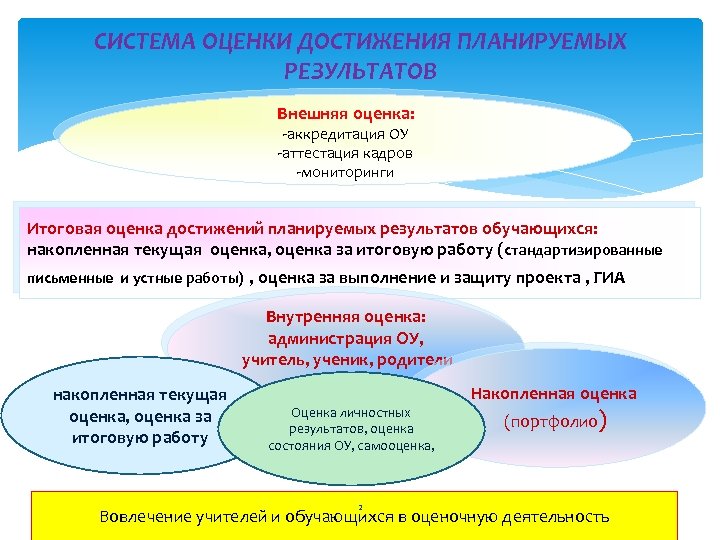 СИСТЕМА ОЦЕНКИ ДОСТИЖЕНИЯ ПЛАНИРУЕМЫХ РЕЗУЛЬТАТОВ

Внешняя оценка:
-аккредитация ОУ
-аттестация кадров
-мониторинги

Итоговая оценка достижений планируемых результатов обучающихся: накопленная текущая оценка, оценка за итоговую работу (стандартизированные письменные и устные работы) , оценка за выполнение и защиту проекта , ГИА

Внутренняя оценка:
администрация ОУ,
учитель, ученик, родители

накопленная текущая оценка, оценка за итоговую работу

Оценка личностных результатов, оценка состояния ОУ, самооценка,

Накопленная оценка
(портфолио)

2

Вовлечение учителей и обучающихся в оценочную деятельность